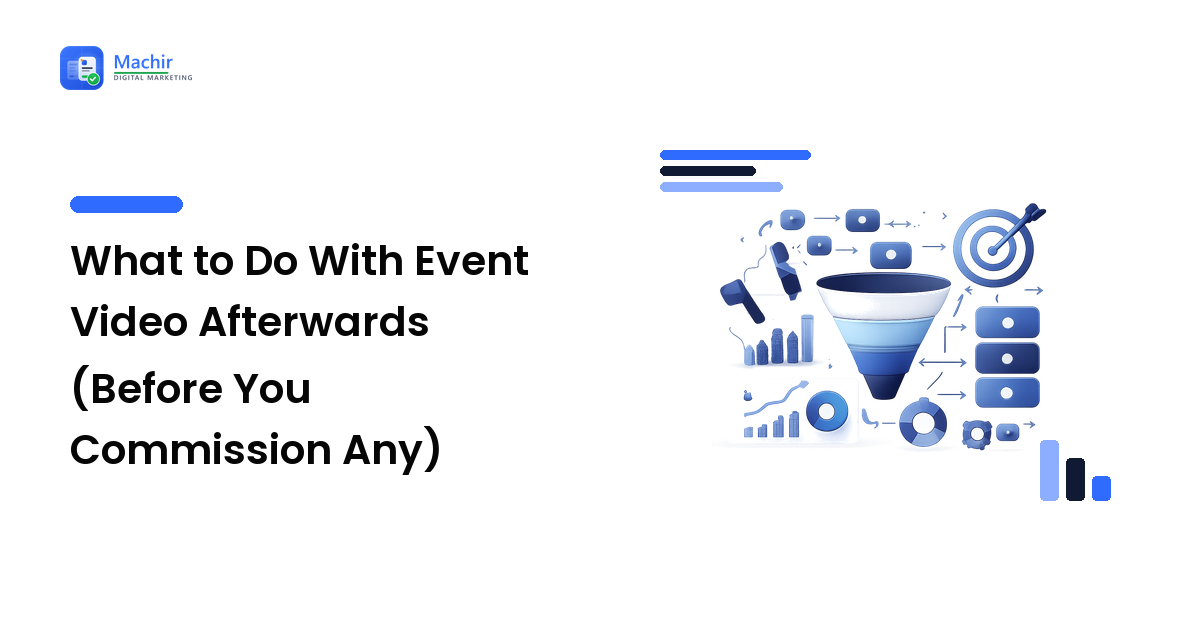 Machir
DIGITAL MARKETING

What to Do With Event Video Afterwards (Before You Commission Any)